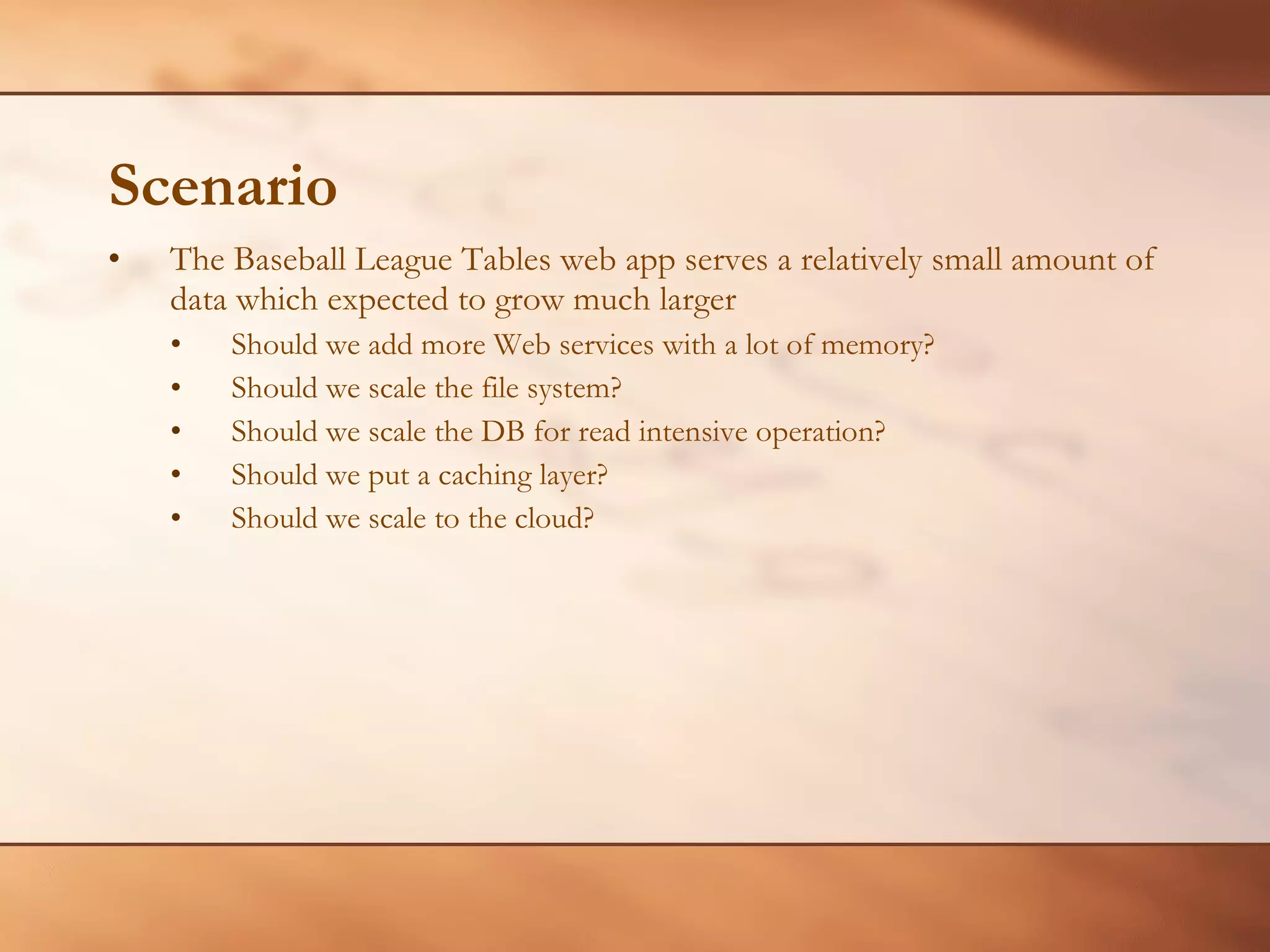 Scenario

• The Baseball League Tables web app serves a relatively small amount of data which expected to grow much larger
  • Should we add more Web services with a lot of memory?
  • Should we scale the file system?
  • Should we scale the DB for read intensive operation?
  • Should we put a caching layer?
  • Should we scale to the cloud?